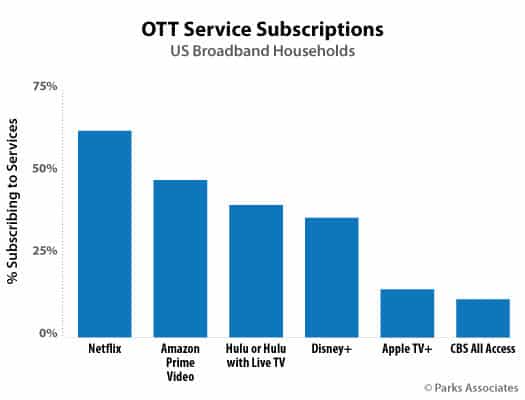 OTT Service Subscriptions
US Broadband Households

% Subscribing to Services

75%
50%
25%
0%

Netflix
Amazon Prime Video
Hulu or Hulu with Live TV
Disney+
Apple TV+
CBS All Access

© Parks Associates